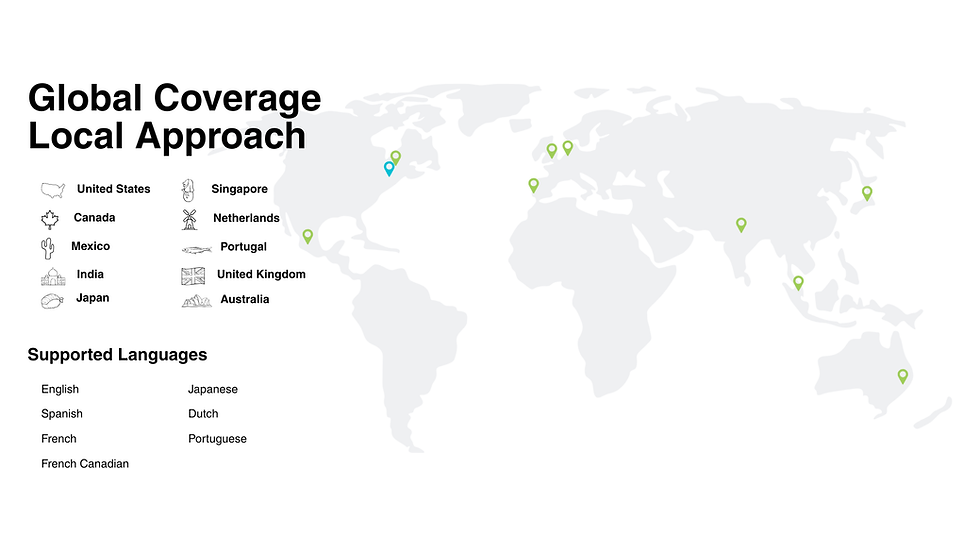 Global Coverage
Local Approach

United States
Canada
Mexico
India
Japan

Singapore
Netherlands
Portugal
United Kingdom
Australia

Supported Languages

English
Spanish
French
French Canadian

Japanese
Dutch
Portuguese